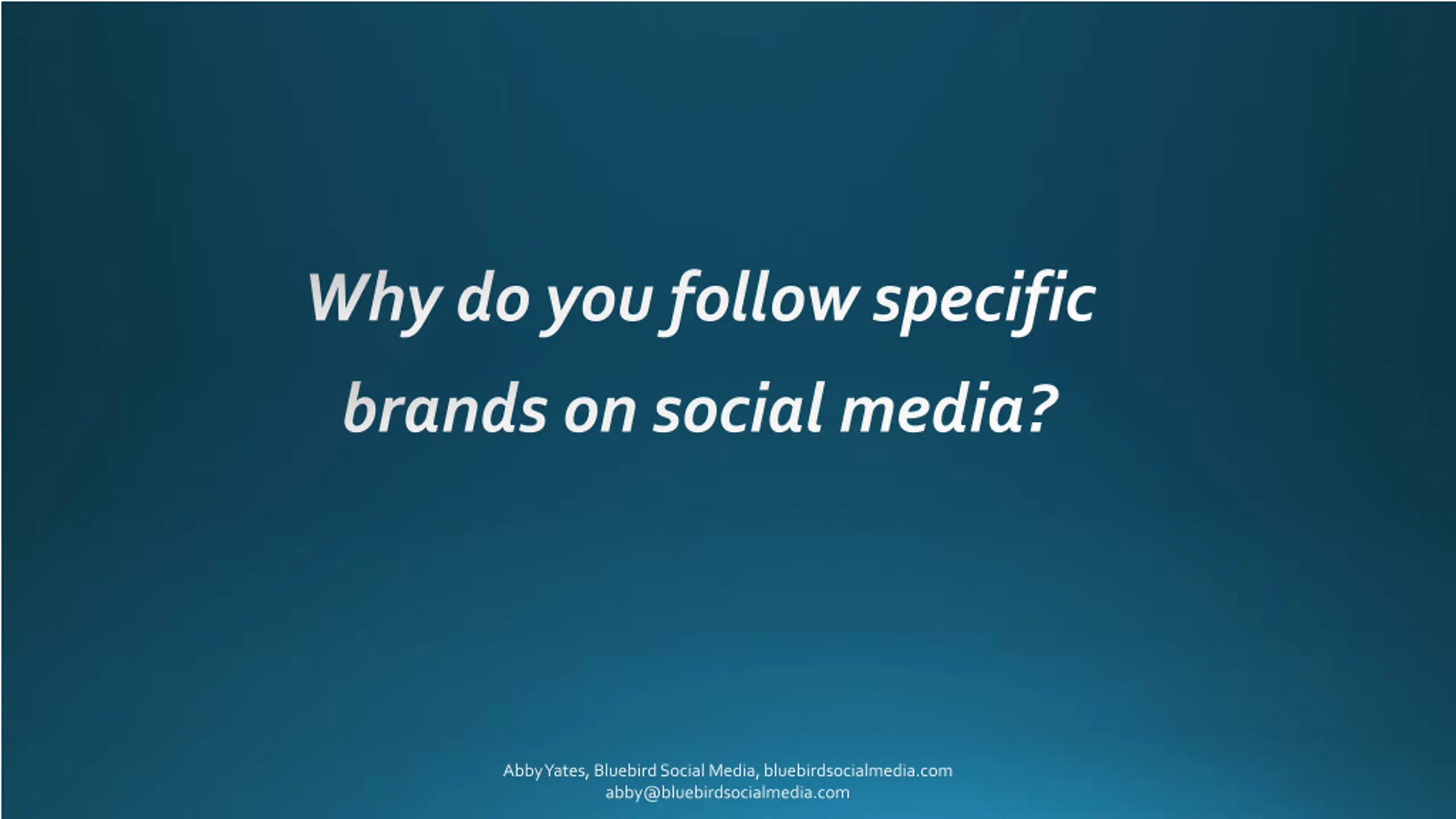 Why do you follow specific brands on social media?

Abby Yates, Bluebird Social Media, bluebirdsocialmedia.com
abby@bluebirdsocialmedia.com